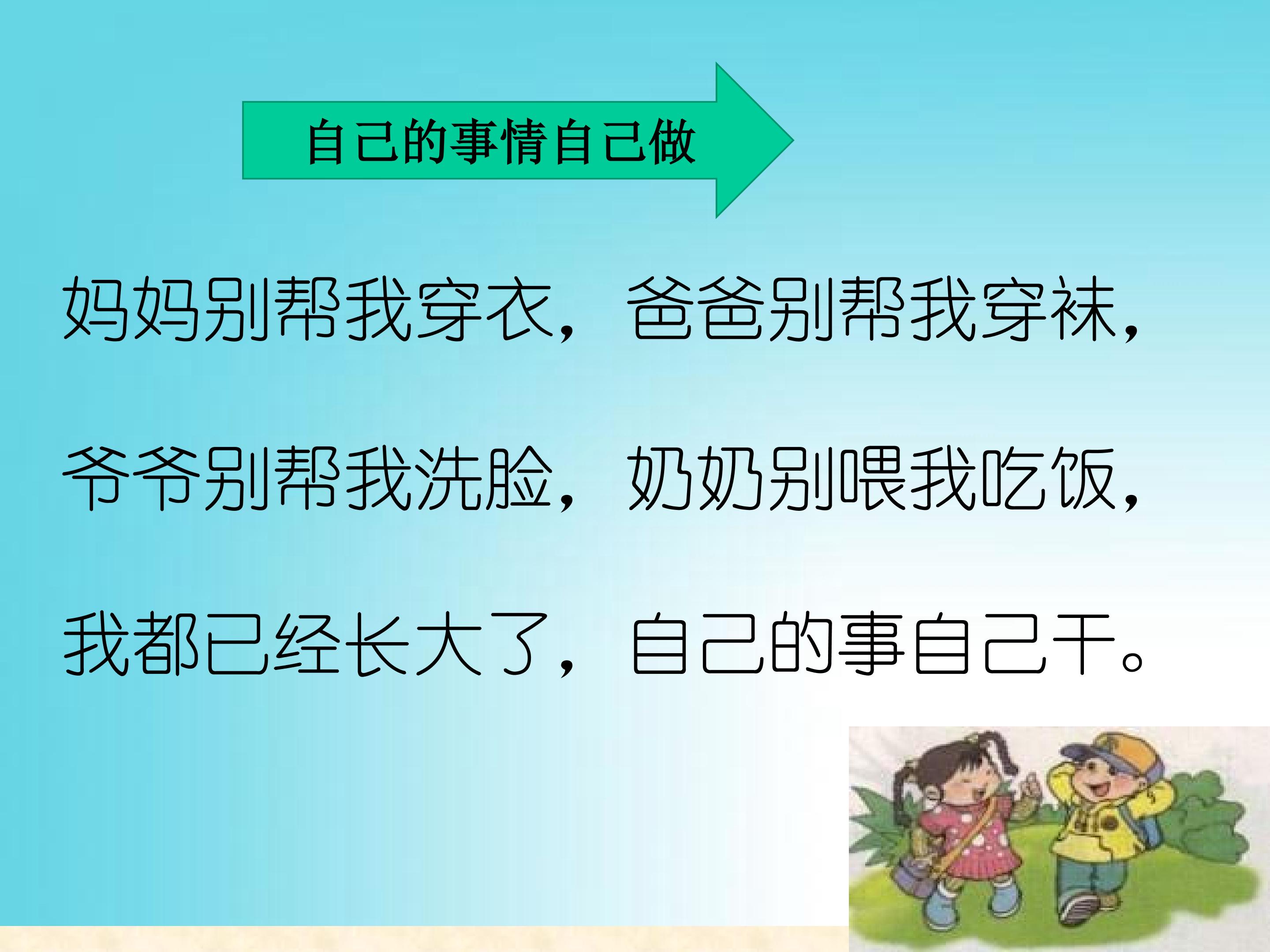 自己的事情自己做

妈妈别帮我穿衣，爸爸别帮我穿袜，

爷爷别帮我洗脸，奶奶别喂我吃饭，

我都已经长大了，自己的事自己干。